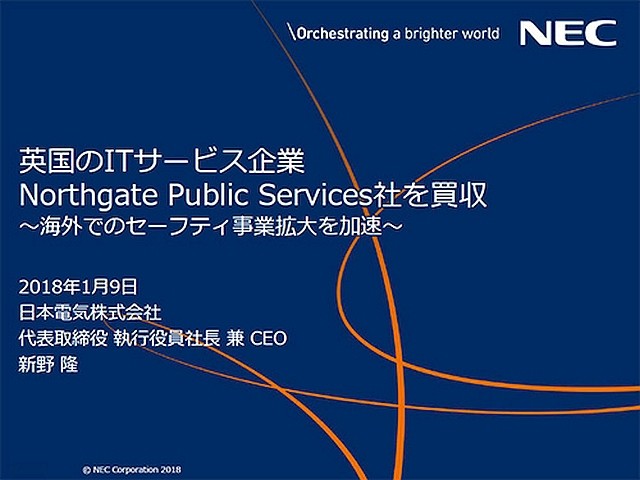 \Orchestrating a brighter world

NEC

英国のITサービス企業
Northgate Public Services社を買収
～海外でのセーフティ事業拡大を加速～

2018年1月9日
日本電気株式会社
代表取締役 執行役員社長 兼 CEO
新野 隆

© NEC Corporation 2018